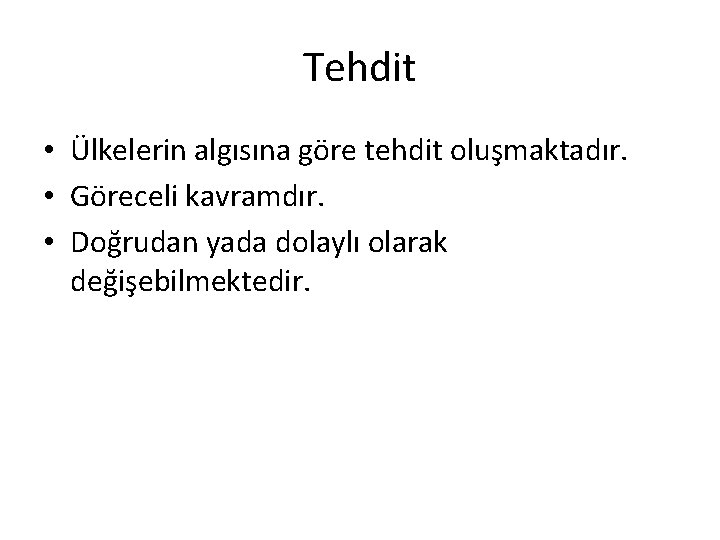 Tehdit

• Ülkelerin algısına göre tehdit oluşmaktadır.
• Göreceli kavramdır.
• Doğrudan yada dolaylı olarak değişebilmektedir.